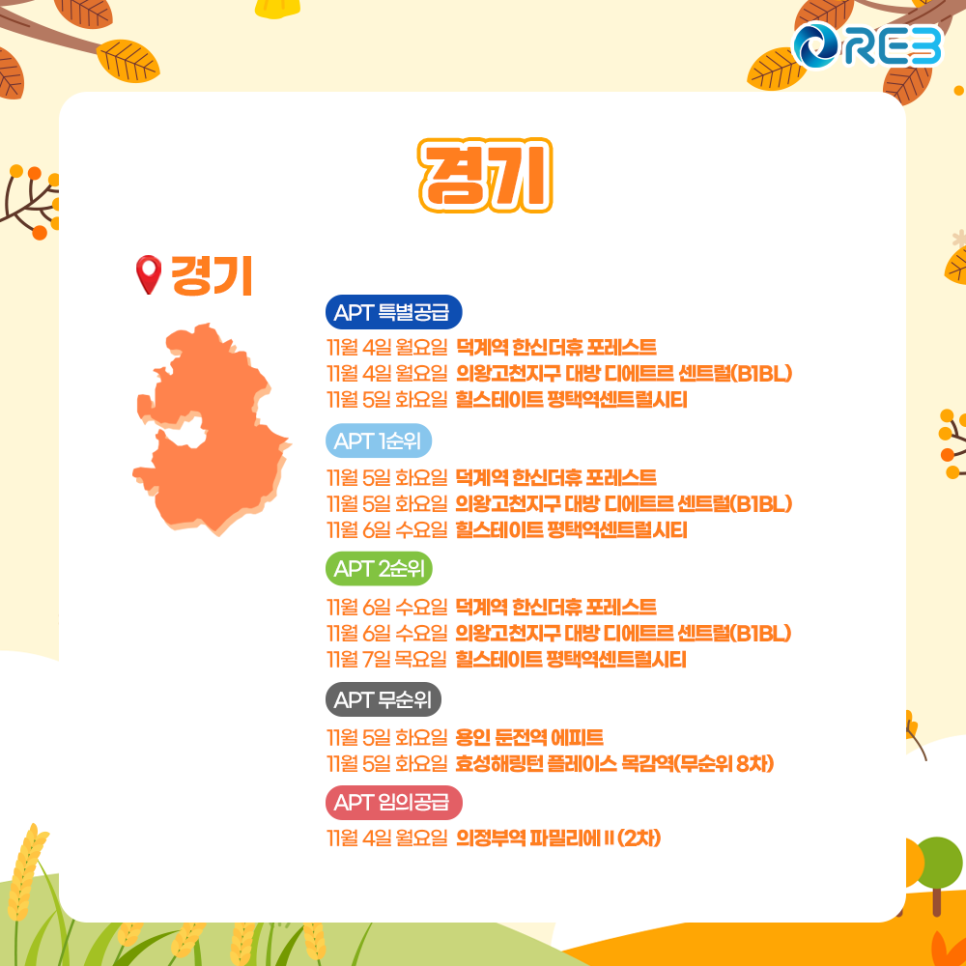 REB

경기

경기

APT 특별공급

11월 4일 월요일 덕계역 한신더휴 포레스트
11월 4일 월요일 의왕고천지구 대방 디에트르 센트럴(B1BL)
11월 5일 화요일 힐스테이트 평택역센트럴시티

APT 1순위

11월 5일 화요일 덕계역 한신더휴 포레스트
11월 5일 화요일 의왕고천지구 대방 디에트르 센트럴(B1BL)
11월 6일 수요일 힐스테이트 평택역센트럴시티

APT 2순위

11월 6일 수요일 덕계역 한신더휴 포레스트
11월 6일 수요일 의왕고천지구 대방 디에트르 센트럴(B1BL)
11월 7일 목요일 힐스테이트 평택역센트럴시티

APT 무순위

11월 5일 화요일 용인 둔전역 에피트
11월 5일 화요일 효성해링턴 플레이스 목감역(무순위 8차)

APT 임의공급

11월 4일 월요일 의정부역 파밀리에 II (2차)